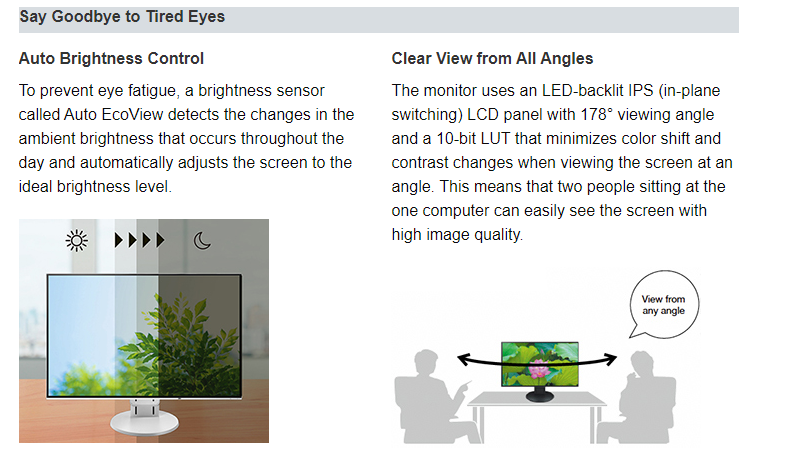 Say Goodbye to Tired Eyes

Auto Brightness Control

To prevent eye fatigue, a brightness sensor called Auto EcoView detects the changes in the ambient brightness that occurs throughout the day and automatically adjusts the screen to the ideal brightness level.

Clear View from All Angles

The monitor uses an LED-backlit IPS (in-plane switching) LCD panel with 178° viewing angle and a 10-bit LUT that minimizes color shift and contrast changes when viewing the screen at an angle. This means that two people sitting at the one computer can easily see the screen with high image quality.

View from any angle